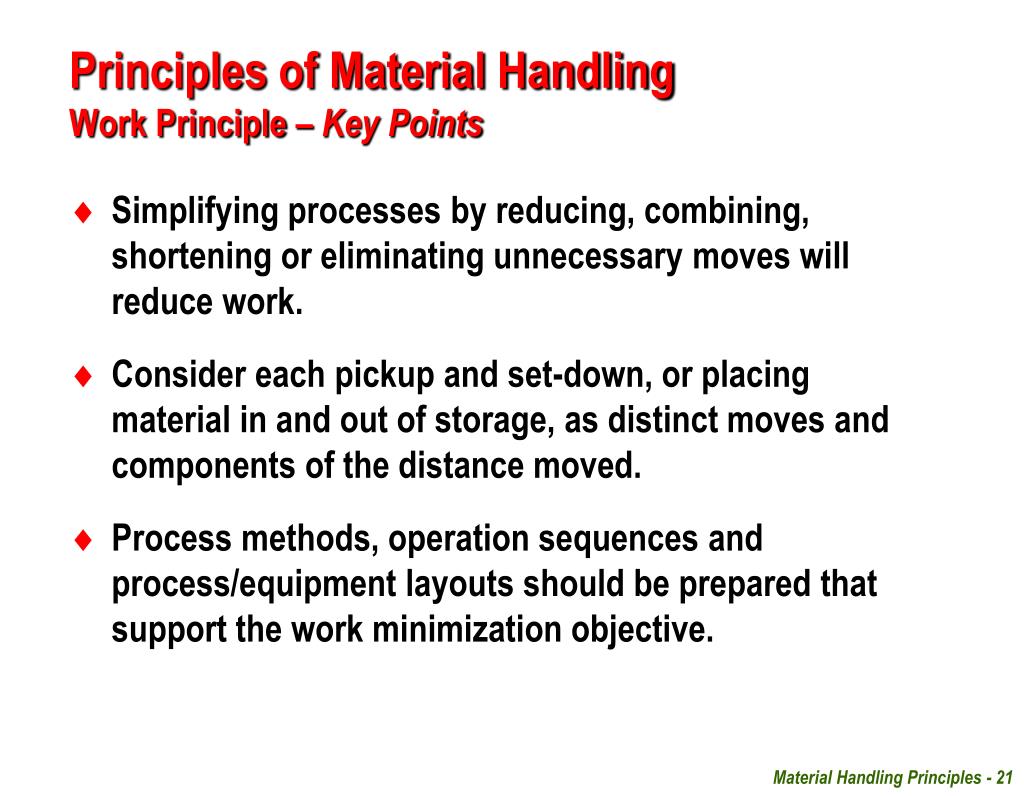 Principles of Material Handling
Work Principle – Key Points

♦ Simplifying processes by reducing, combining, shortening or eliminating unnecessary moves will reduce work.

♦ Consider each pickup and set-down, or placing material in and out of storage, as distinct moves and components of the distance moved.

♦ Process methods, operation sequences and process/equipment layouts should be prepared that support the work minimization objective.

Material Handling Principles - 21